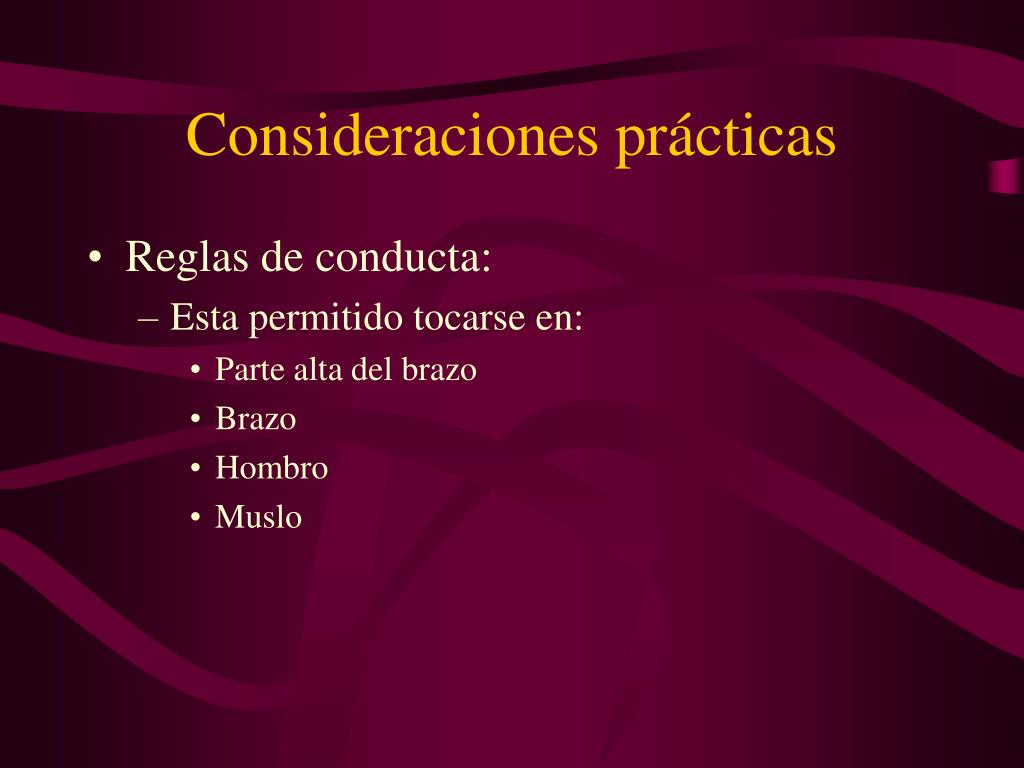 Consideraciones prácticas

• Reglas de conducta:
– Esta permitido tocarse en:
• Parte alta del brazo
• Brazo
• Hombro
• Muslo